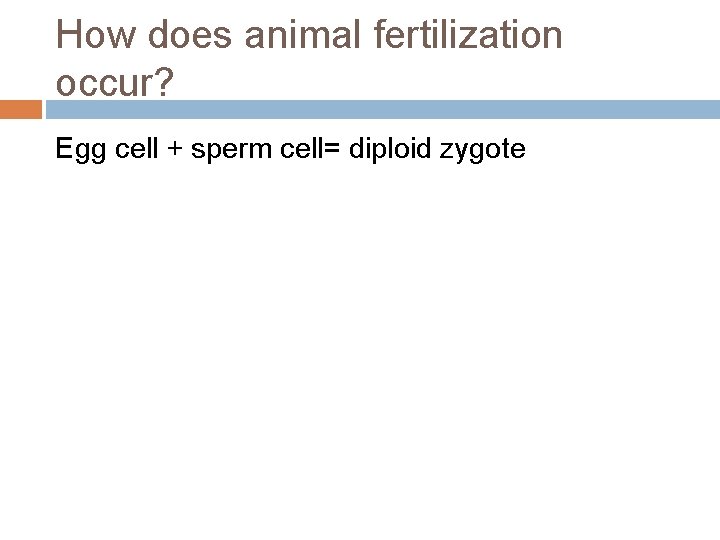 How does animal fertilization occur?

Egg cell + sperm cell= diploid zygote